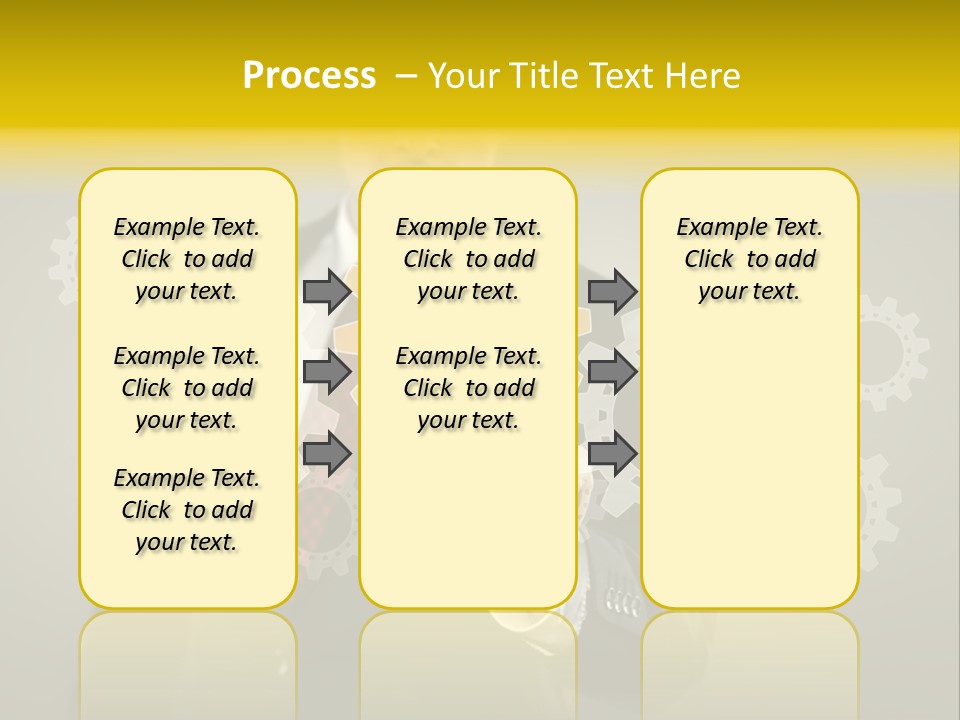 Process – Your Title Text Here

Example Text. Click to add your text.

Example Text. Click to add your text.

Example Text. Click to add your text.

Example Text. Click to add your text.

Example Text. Click to add your text.

Example Text. Click to add your text.